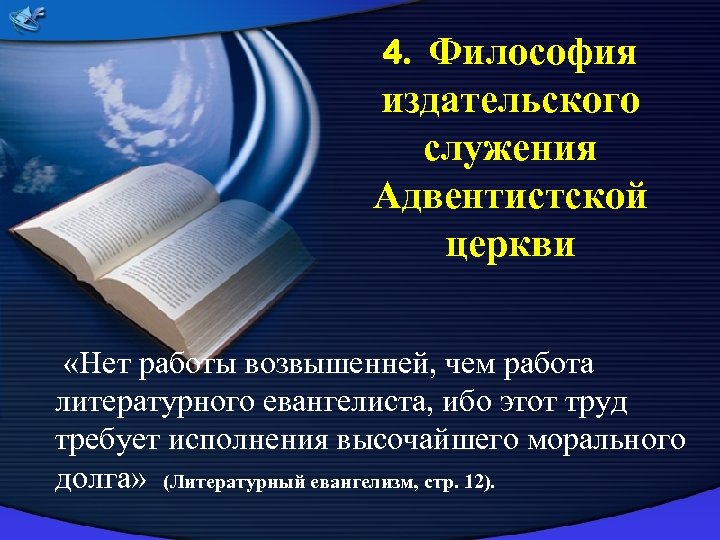 4. Философия издательского служения Адвентистской церкви

«Нет работы возвышенней, чем работа литературного евангелиста, ибо этот труд требует исполнения высочайшего морального долга» (Литературный евангелизм, стр. 12).